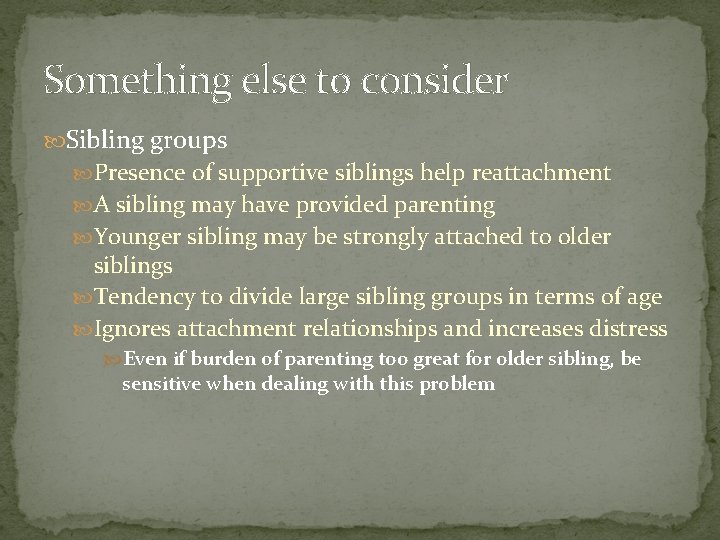 Something else to consider

Sibling groups

Presence of supportive siblings help reattachment

A sibling may have provided parenting

Younger sibling may be strongly attached to older siblings

Tendency to divide large sibling groups in terms of age

Ignores attachment relationships and increases distress

Even if burden of parenting too great for older sibling, be sensitive when dealing with this problem